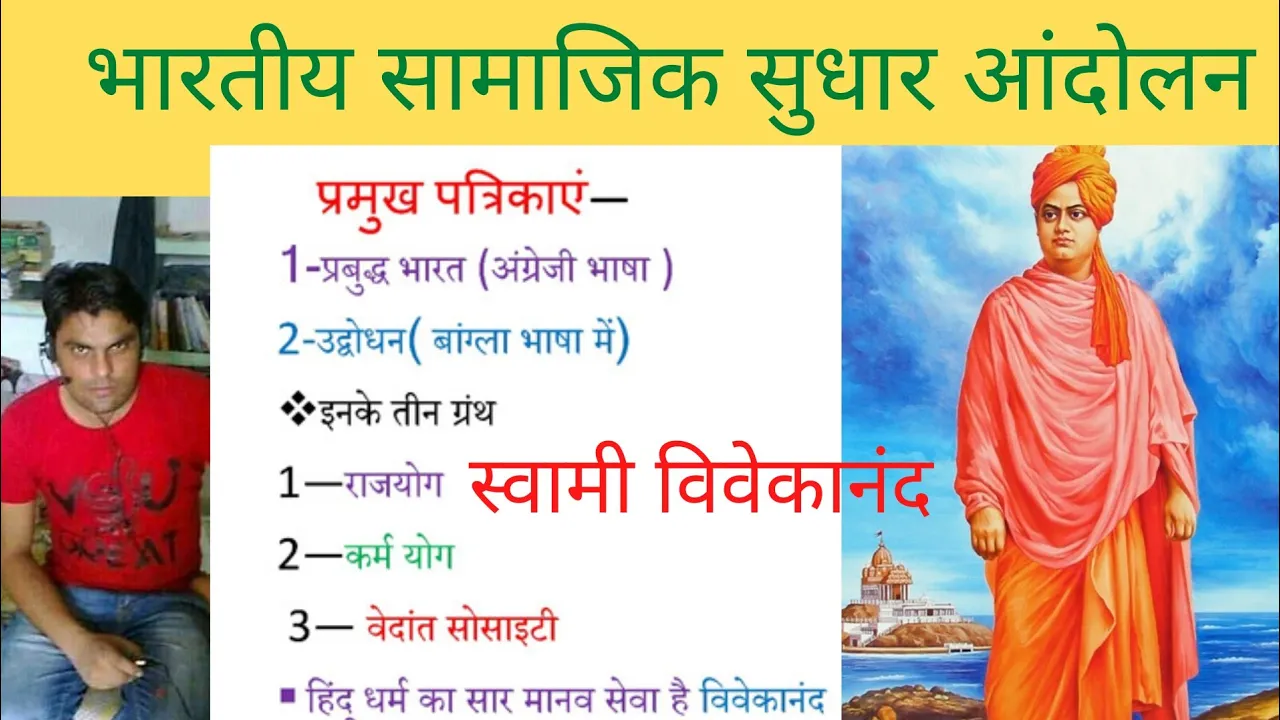 भारतीय सामाजिक सुधार आंदोलन

प्रमुख पत्रिकाएं—

1-प्रबुद्ध भारत (अंग्रेजी भाषा )

2-उद्बोधन( बांग्ला भाषा में)

❖इनके तीन ग्रंथ

1—राजयोग

स्वामी विवेकानंद

2—कर्म योग

3— वेदांत सोसाइटी

▪ हिंदू धर्म का सार मानव सेवा है विवेकानंद